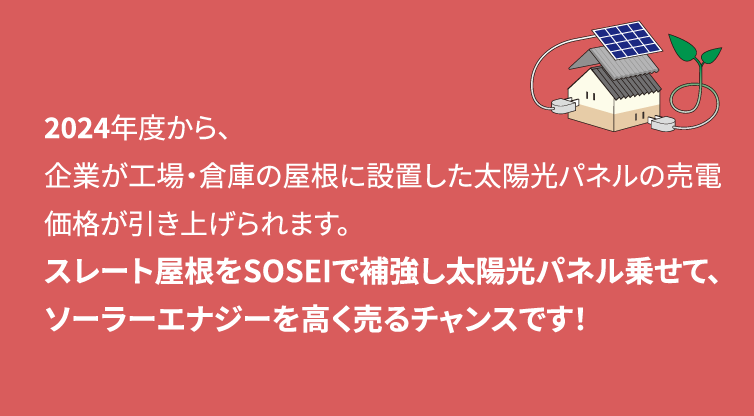 2024年度から、
企業が工場・倉庫の屋根に設置した太陽光パネルの売電価格が引き上げられます。
スレート屋根をSOSEIで補強し太陽光パネル乗せて、ソーラーエナジーを高く売るチャンスです！